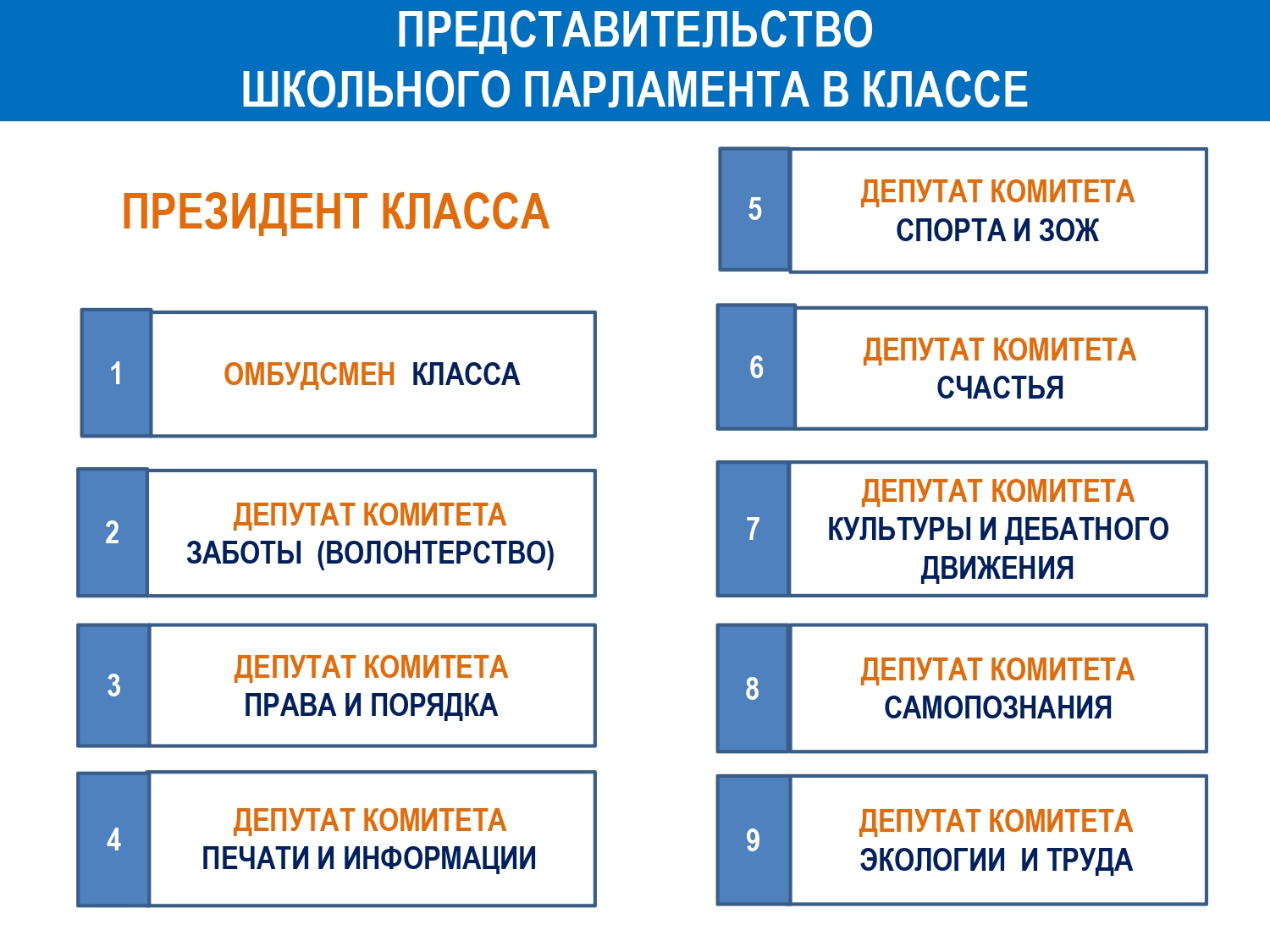 ПРЕДСТАВИТЕЛЬСТВО
ШКОЛЬНОГО ПАРЛАМЕНТА В КЛАССЕ

ПРЕЗИДЕНТ КЛАССА

1 ОМБУДСМЕН КЛАССА

2 ДЕПУТАТ КОМИТЕТА ЗАБОТЫ (ВОЛОНТЕРСТВО)

3 ДЕПУТАТ КОМИТЕТА ПРАВА И ПОРЯДКА

4 ДЕПУТАТ КОМИТЕТА ПЕЧАТИ И ИНФОРМАЦИИ

5 ДЕПУТАТ КОМИТЕТА СПОРТА И ЗОЖ

6 ДЕПУТАТ КОМИТЕТА СЧАСТЬЯ

7 ДЕПУТАТ КОМИТЕТА КУЛЬТУРЫ И ДЕБАТНОГО ДВИЖЕНИЯ

8 ДЕПУТАТ КОМИТЕТА САМОПОЗНАНИЯ

9 ДЕПУТАТ КОМИТЕТА ЭКОЛОГИИ И ТРУДА